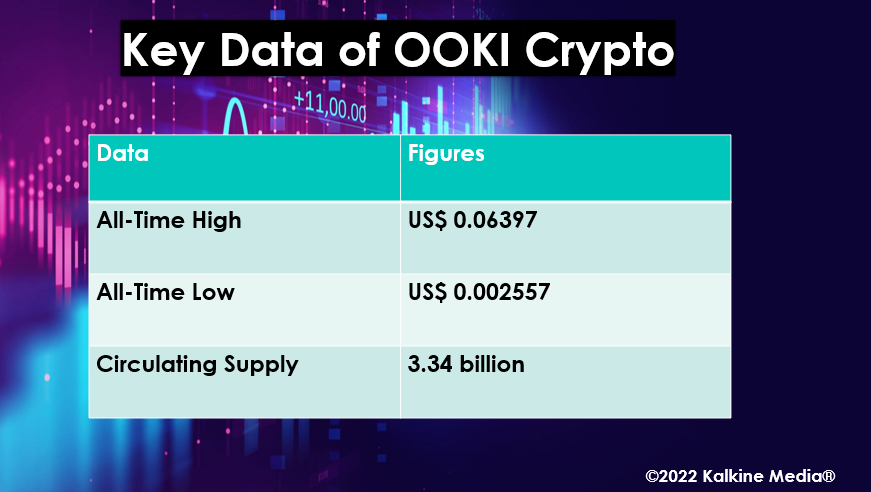 Key Data of OOKI Crypto

+11,00.00

| Data | Figures |
|---|---|
| All-Time High | US$ 0.06397 |
| All-Time Low | US$ 0.002557 |
| Circulating Supply | 3.34 billion |

©2022 Kalkine Media®